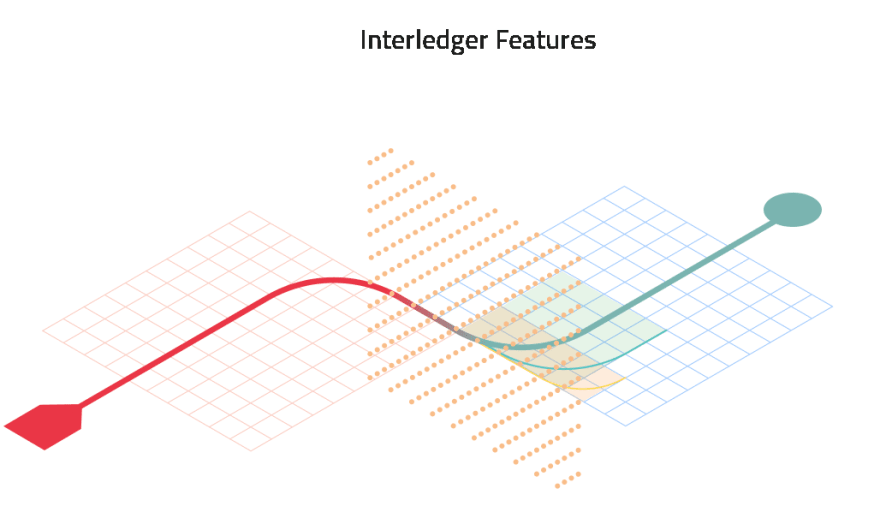 Interledger Features